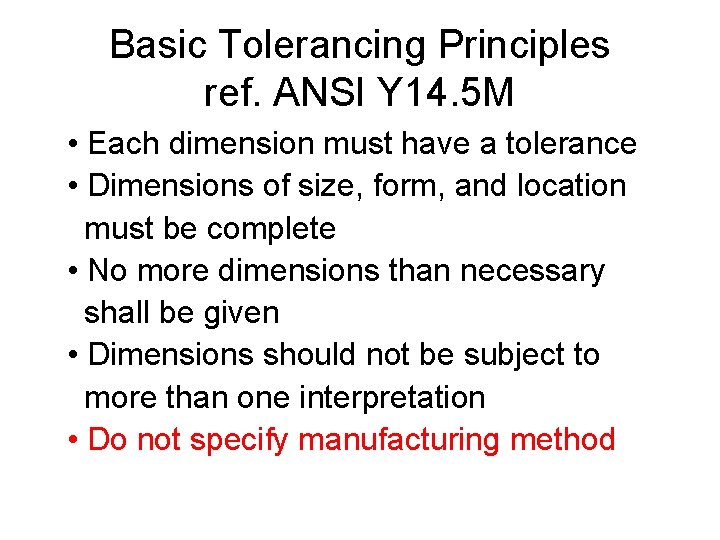 Basic Tolerancing Principles
ref. ANSI Y14.5M

• Each dimension must have a tolerance
• Dimensions of size, form, and location must be complete
• No more dimensions than necessary shall be given
• Dimensions should not be subject to more than one interpretation
• Do not specify manufacturing method